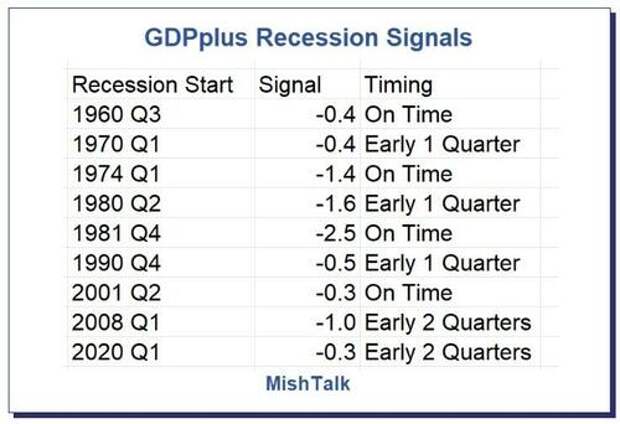 GDPplus Recession Signals

| Recession Start | Signal | Timing |
|---|---|---|
| 1960 Q3 | -0.4 | On Time |
| 1970 Q1 | -0.4 | Early 1 Quarter |
| 1974 Q1 | -1.4 | On Time |
| 1980 Q2 | -1.6 | Early 1 Quarter |
| 1981 Q4 | -2.5 | On Time |
| 1990 Q4 | -0.5 | Early 1 Quarter |
| 2001 Q2 | -0.3 | On Time |
| 2008 Q1 | -1.0 | Early 2 Quarters |
| 2020 Q1 | -0.3 | Early 2 Quarters |

MishTalk